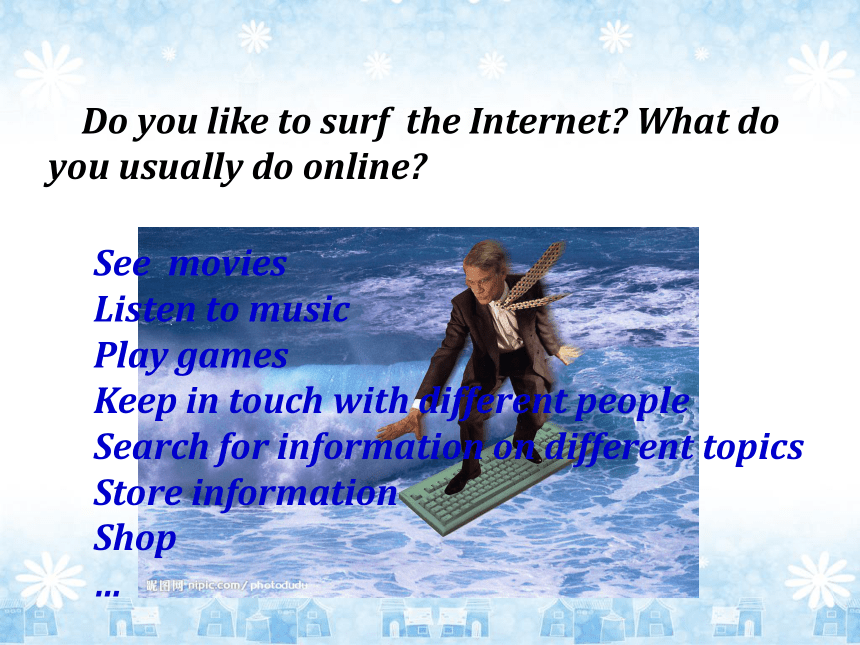 Do you like to surf the Internet? What do you usually do online?

See movies
Listen to music
Play games
Keep in touch with different people
Search for information on different topics
Store information
Shop
...

昵图网 nipic.com/photodudu